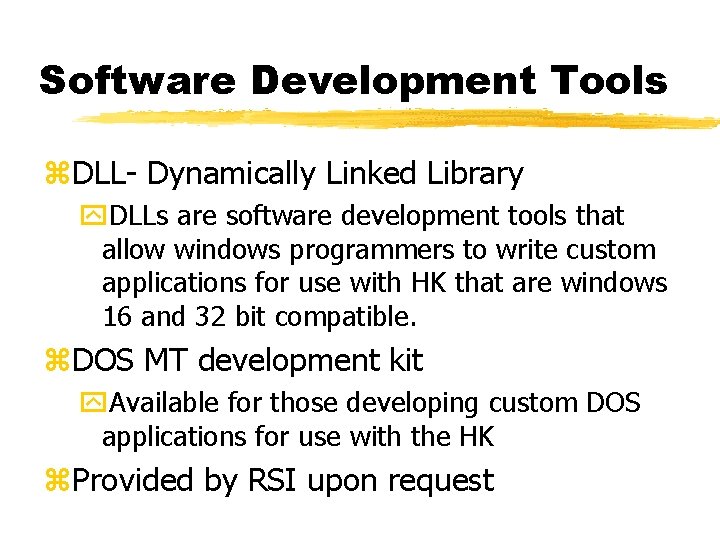 Software Development Tools

DLL- Dynamically Linked Library

DLLs are software development tools that allow windows programmers to write custom applications for use with HK that are windows 16 and 32 bit compatible.

DOS MT development kit

Available for those developing custom DOS applications for use with the HK

Provided by RSI upon request